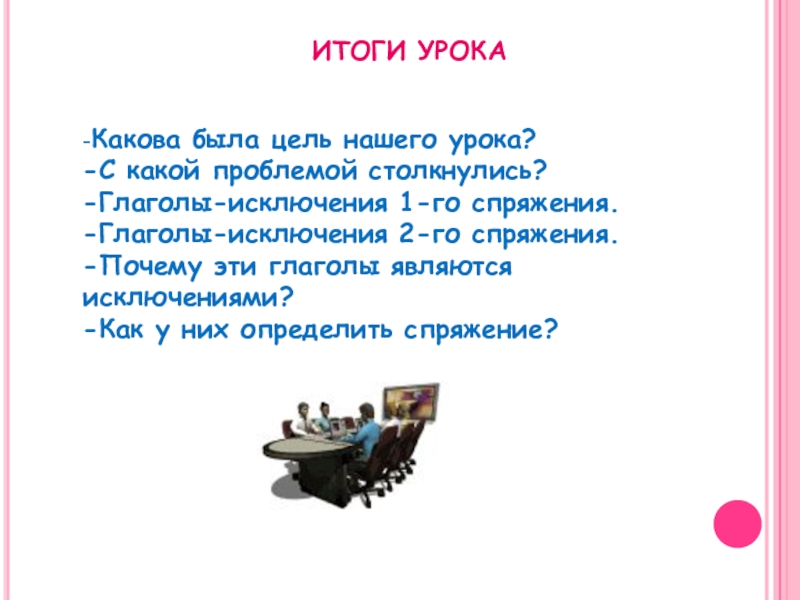 ИТОГИ УРОКА

-Какова была цель нашего урока?
-С какой проблемой столкнулись?
-Глаголы-исключения 1-го спряжения.
-Глаголы-исключения 2-го спряжения.
-Почему эти глаголы являются исключениями?
-Как у них определить спряжение?